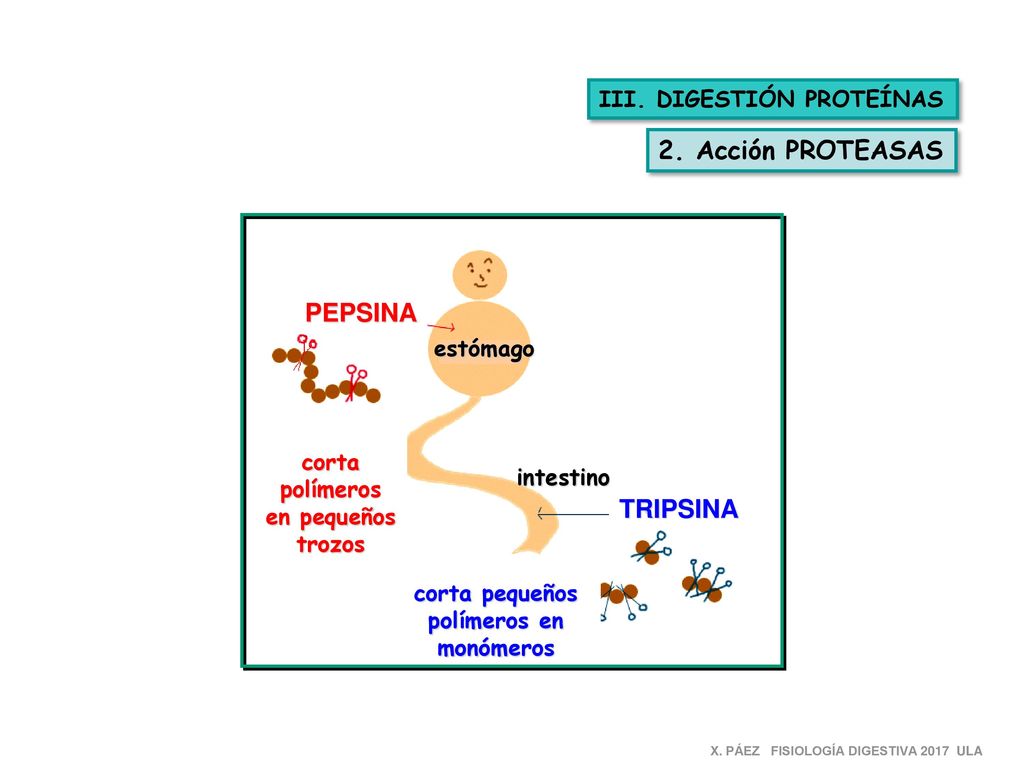 III. DIGESTIÓN PROTEÍNAS

2. Acción PROTEASAS

PEPSINA

estómago

corta polímeros en pequeños trozos

intestino

TRIPSINA

corta pequeños polímeros en monómeros

X. PÁEZ FISIOLOGÍA DIGESTIVA 2017 ULA